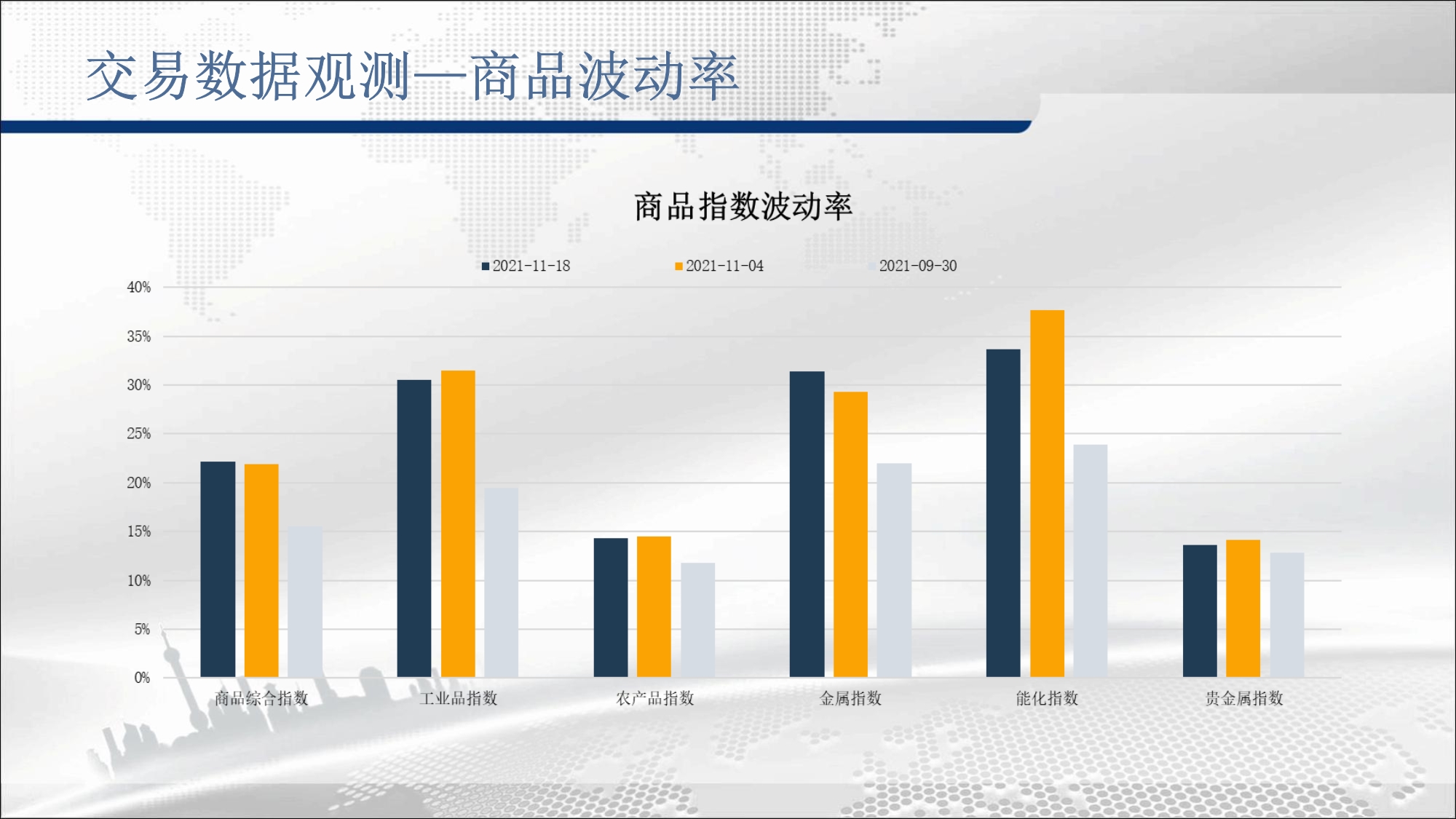 交易数据观测—商品波动率

商品指数波动率

2021-11-18
2021-11-04
2021-09-30

40%
35%
30%
25%
20%
15%
10%
5%
0%

商品综合指数
工业品指数
农产品指数
金属指数
能化指数
贵金属指数